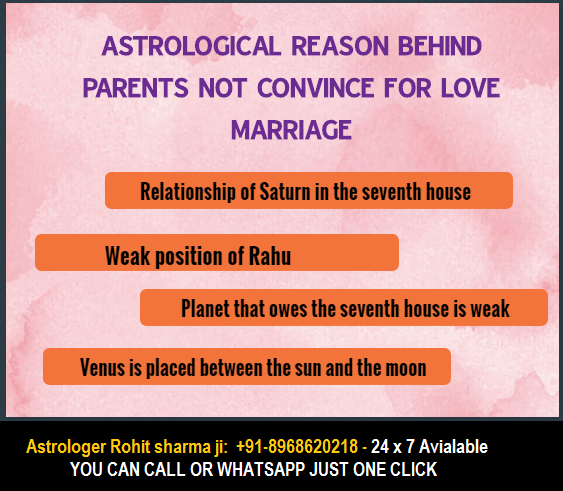 ASTROLOGICAL REASON BEHIND PARENTS NOT CONVINCE FOR LOVE MARRIAGE

Relationship of Saturn in the seventh house

Weak position of Rahu

Planet that owes the seventh house is weak

Venus is placed between the sun and the moon

Astrologer Rohit sharma ji: +91-8968620218 - 24 x 7 Avialable
YOU CAN CALL OR WHATSAPP JUST ONE CLICK